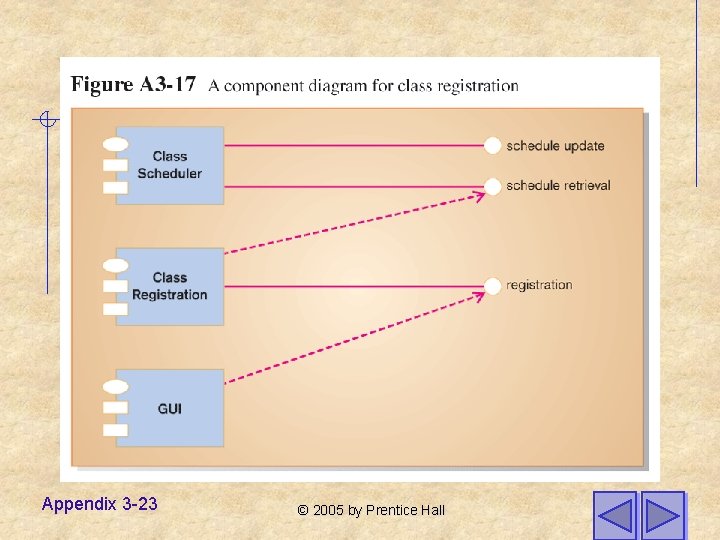 Figure A3-17 A component diagram for class registration

Class Scheduler

schedule update

schedule retrieval

Class Registration

registration

GUI

Appendix 3-23

© 2005 by Prentice Hall